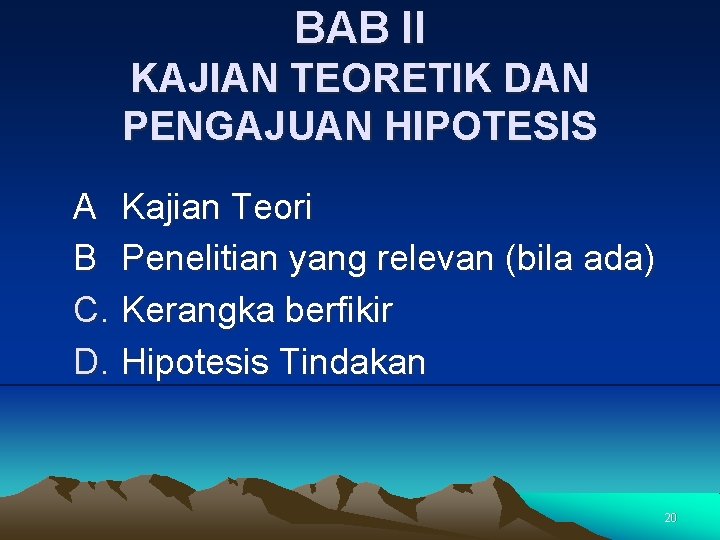 BAB II
KAJIAN TEORETIK DAN PENGAJUAN HIPOTESIS

A Kajian Teori
B Penelitian yang relevan (bila ada)
C. Kerangka berfikir
D. Hipotesis Tindakan

20